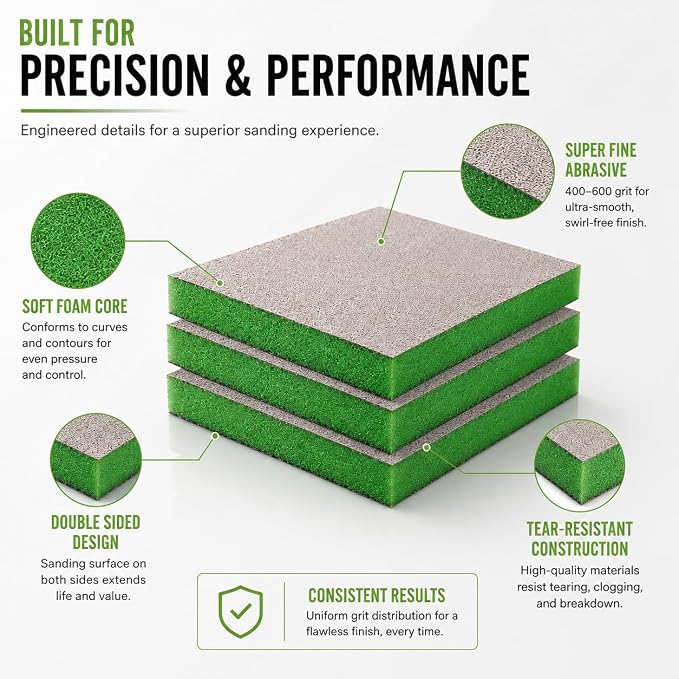 BUILT FOR
PRECISION & PERFORMANCE

Engineered details for a superior sanding experience.

SUPER FINE ABRASIVE
400–600 grit for ultra-smooth, swirl-free finish.

SOFT FOAM CORE
Conforms to curves and contours for even pressure and control.

DOUBLE SIDED DESIGN
Sanding surface on both sides extends life and value.

TEAR-RESISTANT CONSTRUCTION
High-quality materials resist tearing, clogging, and breakdown.

CONSISTENT RESULTS
Uniform grit distribution for a flawless finish, every time.